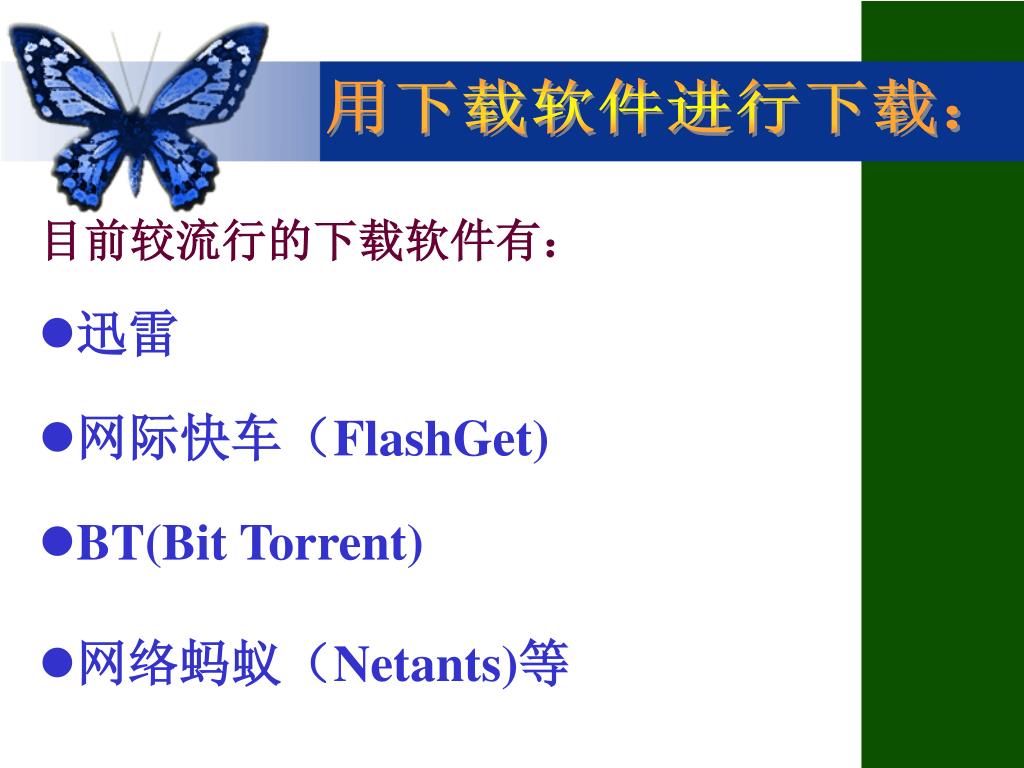 用下载软件进行下载：

目前较流行的下载软件有：

●迅雷

●网际快车（FlashGet)

●BT(Bit Torrent)

●网络蚂蚁（Netants)等